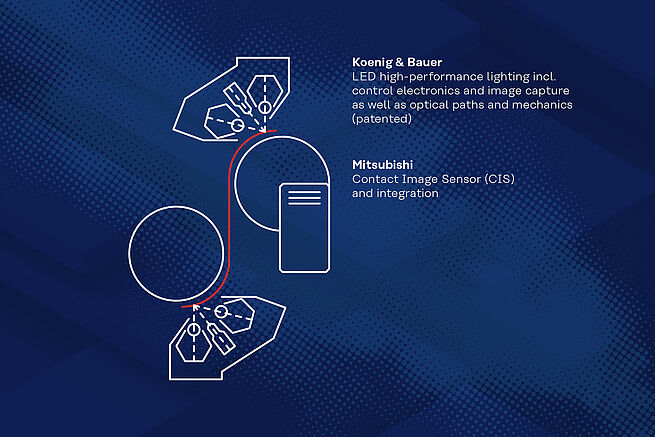 Koenig & Bauer
LED high-performance lighting incl. control electronics and image capture as well as optical paths and mechanics (patented)

Mitsubishi
Contact Image Sensor (CIS) and integration